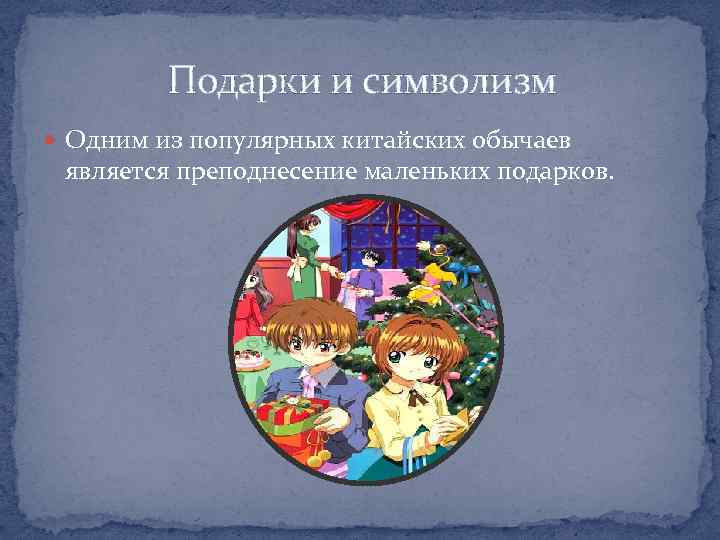 Подарки и символизм

Одним из популярных китайских обычаев является преподнесение маленьких подарков.